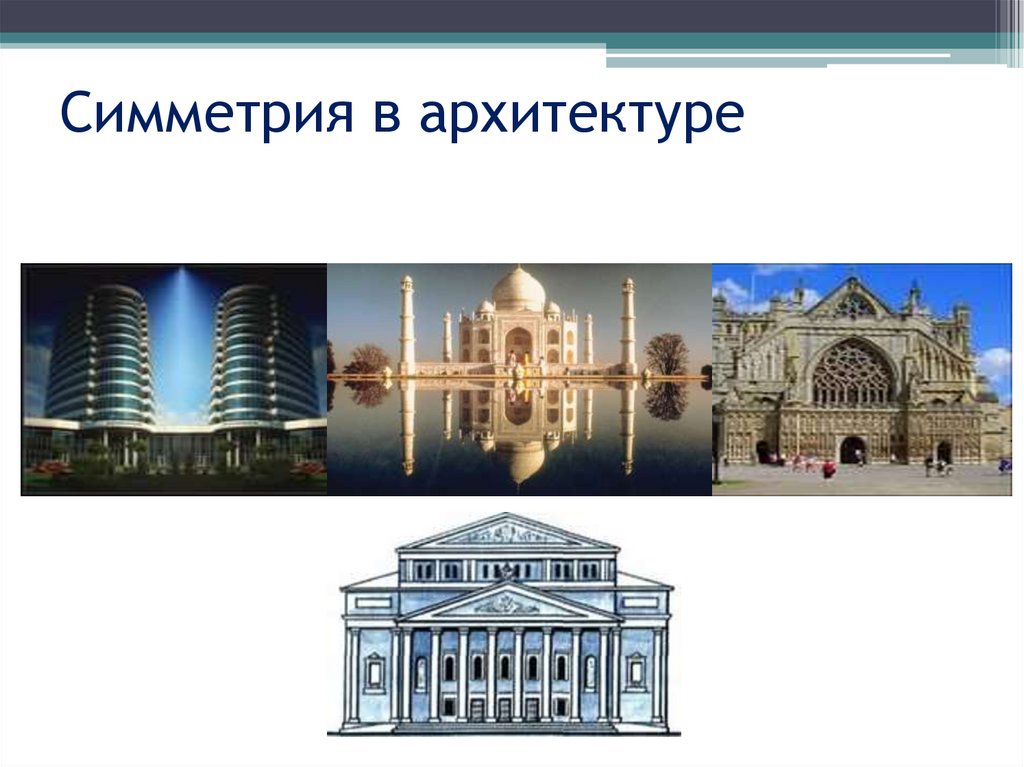 Симметрия в архитектуре